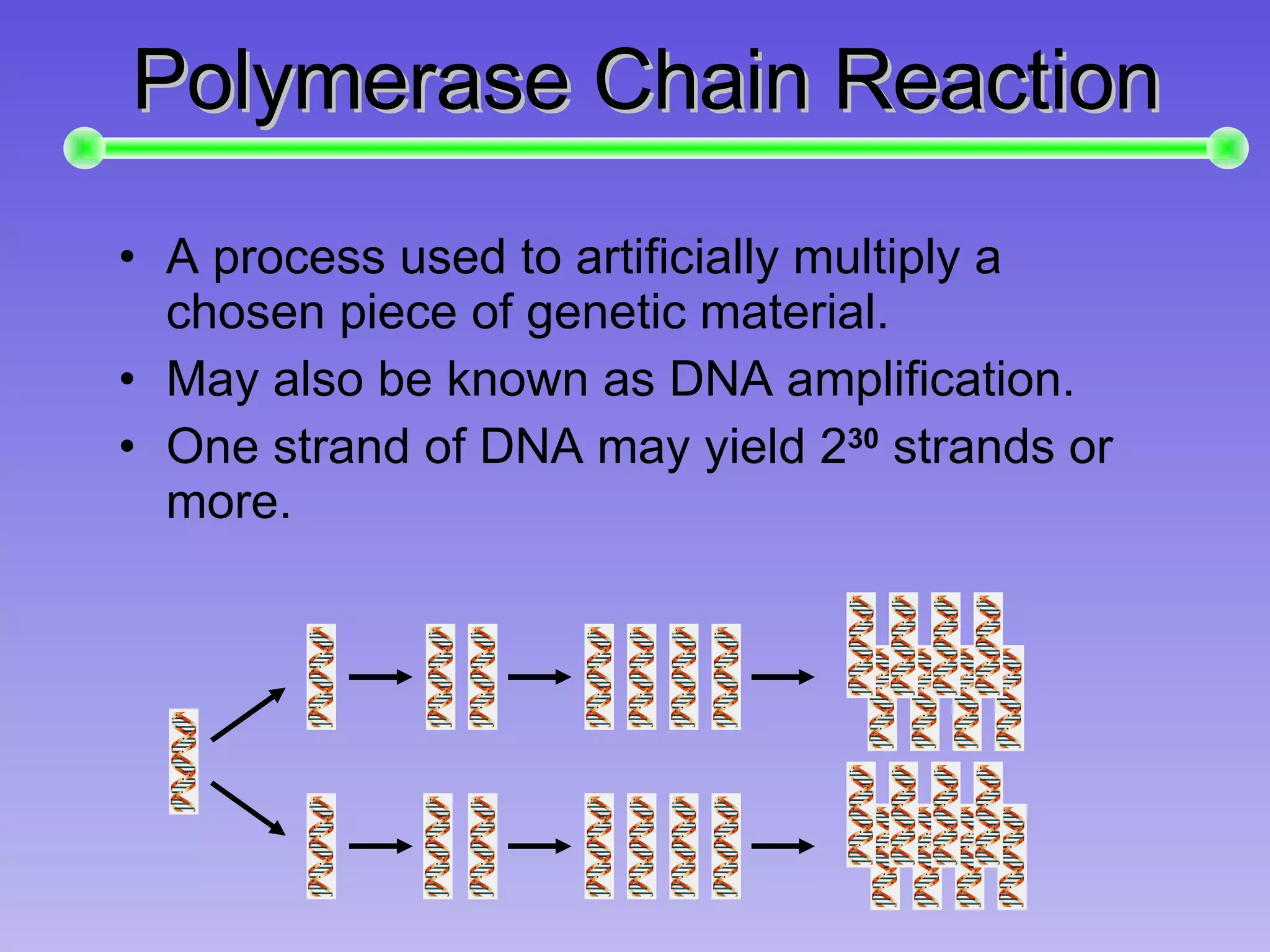 Polymerase Chain Reaction

• A process used to artificially multiply a chosen piece of genetic material.
• May also be known as DNA amplification.
• One strand of DNA may yield $2^{30}$ strands or more.